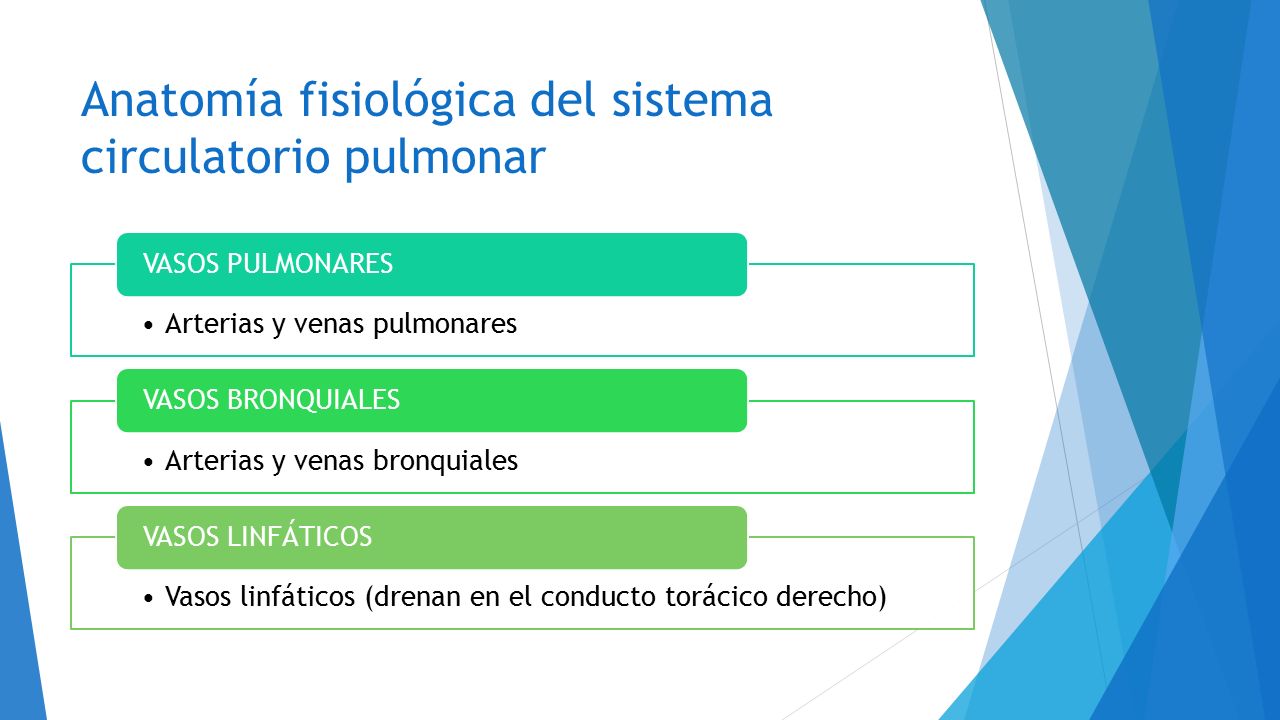 Anatomía fisiológica del sistema circulatorio pulmonar

VASOS PULMONARES

• Arterias y venas pulmonares

VASOS BRONQUIALES

• Arterias y venas bronquiales

VASOS LINFÁTICOS

• Vasos linfáticos (drenan en el conducto torácico derecho)